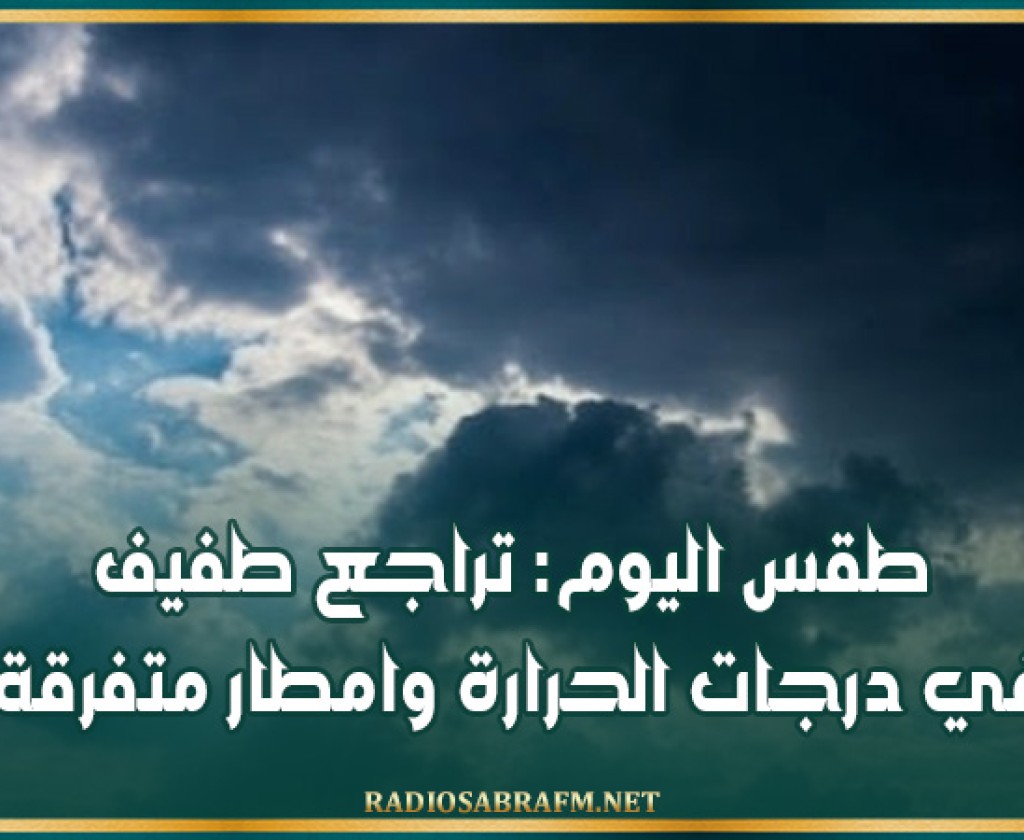 طقس اليوم: تراجع طفيف
في درجات الحرارة وامطار متفرقة

RADIOSABRAFM.NET